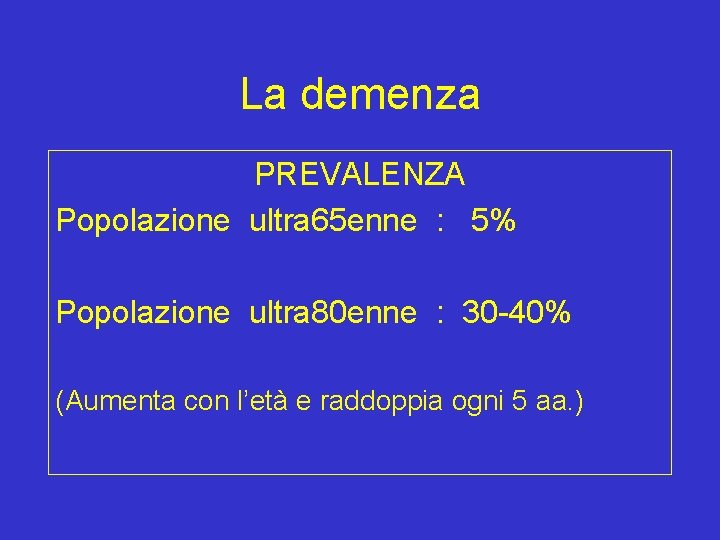 La demenza

PREVALENZA

Popolazione ultra65enne : 5%

Popolazione ultra80enne : 30-40%

(Aumenta con l'età e raddoppia ogni 5 aa.)